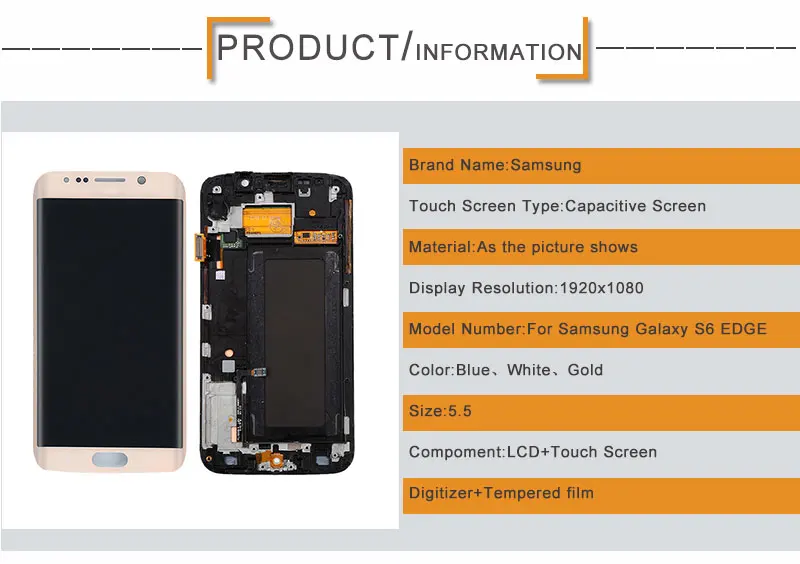 PRODUCT/INFORMATION

Brand Name:Samsung

Touch Screen Type:Capacitive Screen

Material:As the picture shows

Display Resolution:1920x1080

Model Number:For Samsung Galaxy S6 EDGE

Color:Blue、White、Gold

Size:5.5

Compoment:LCD+Touch Screen

Digitizer+Tempered film